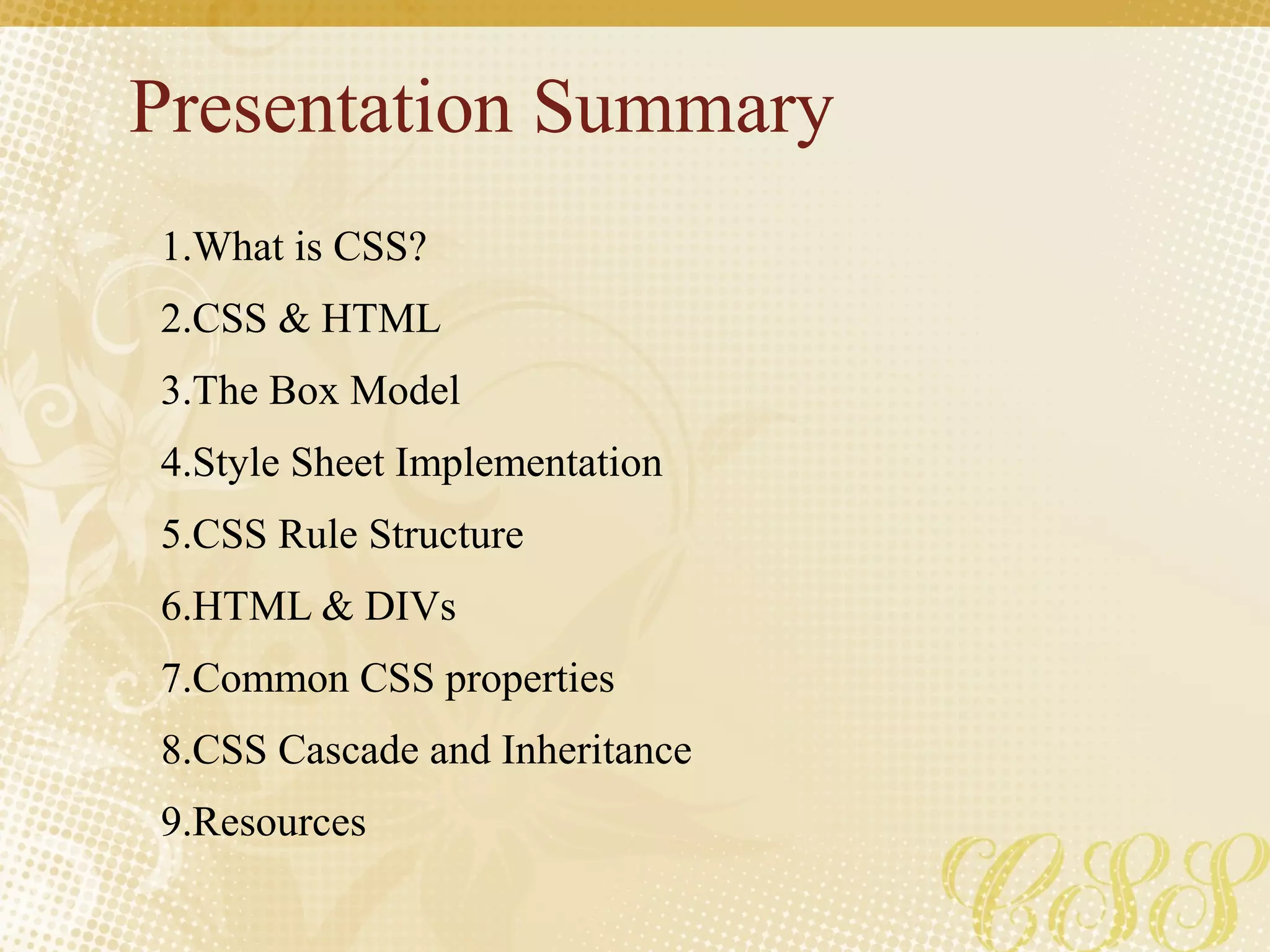 Presentation Summary

1.What is CSS?

2.CSS & HTML

3.The Box Model

4.Style Sheet Implementation

5.CSS Rule Structure

6.HTML & DIVs

7.Common CSS properties

8.CSS Cascade and Inheritance

9.Resources

CSS